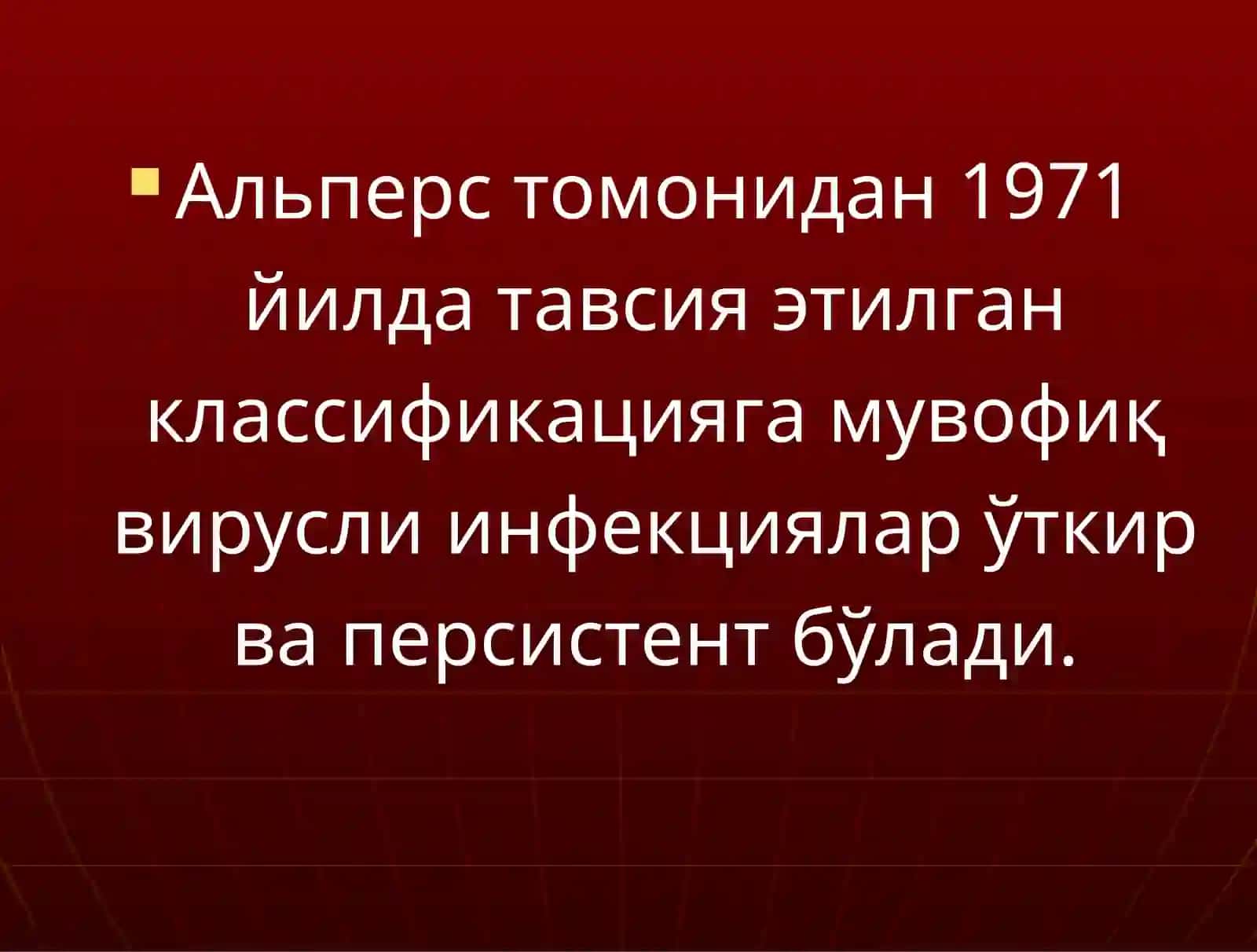 • Альперс томонидан 1971 йилда тавсия этилган классификацияга мувофиқ вирусли инфекциялар ўткир ва персистент бўлади.